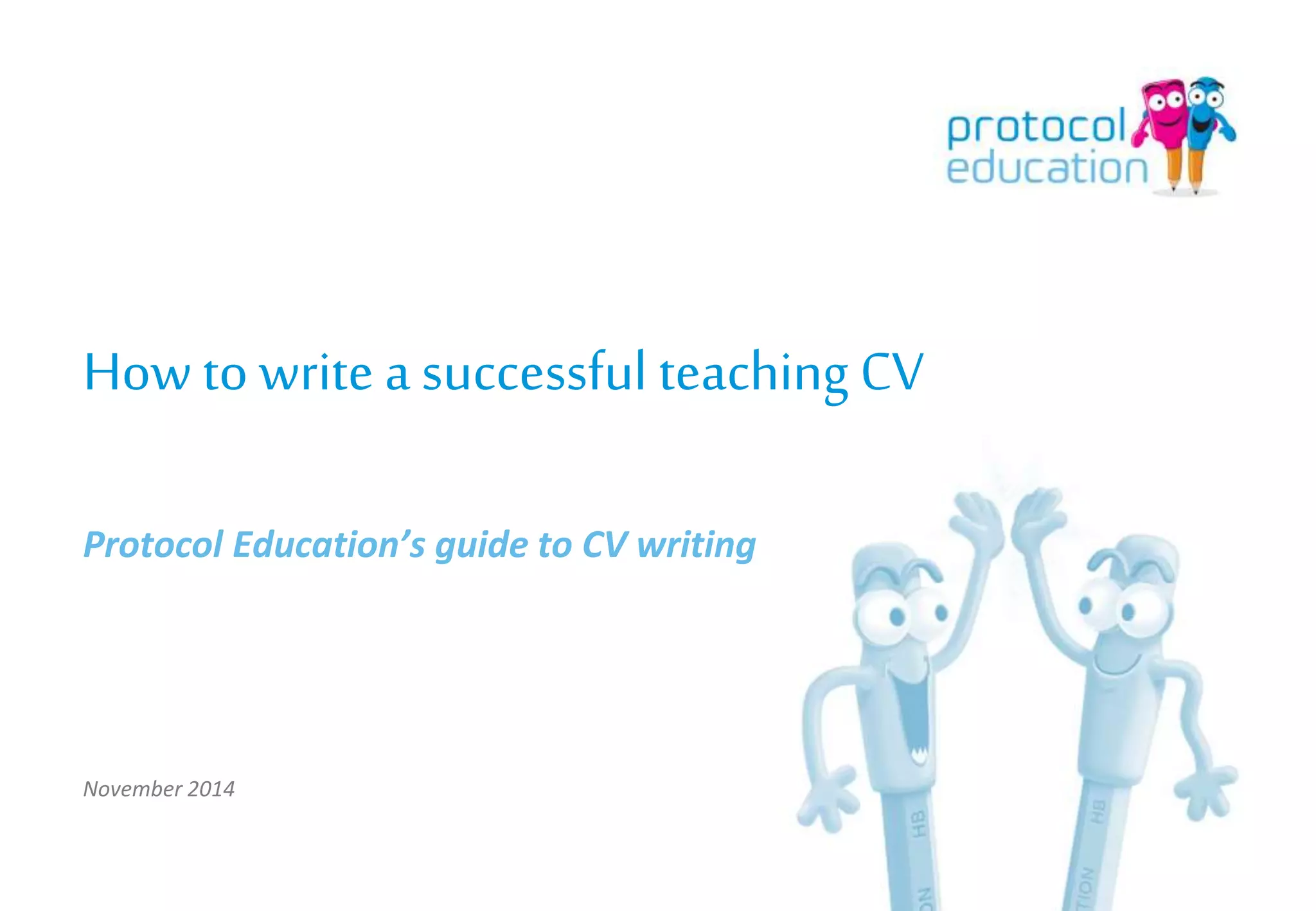 protocol
education

How to write a successful teaching CV

Protocol Education's guide to CV writing

November 2014

HB
ON
HB
TION